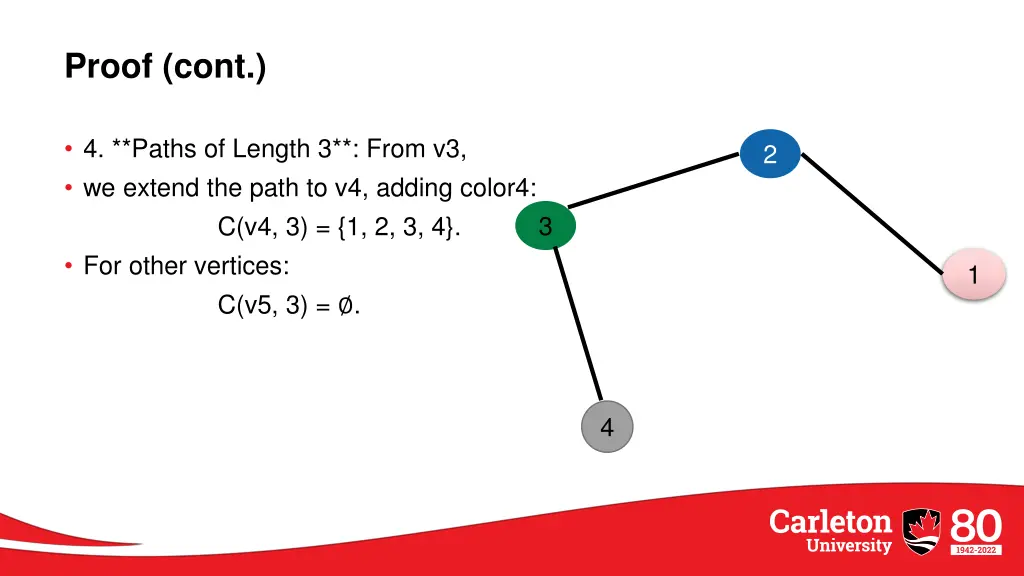 Proof (cont.)

• 4. **Paths of Length 3**: From v3,
• we extend the path to v4, adding color4:
C(v4, 3) = {1, 2, 3, 4}.
• For other vertices:
C(v5, 3) = ∅.

2
3
1
4

Carleton University 80 1942-2022